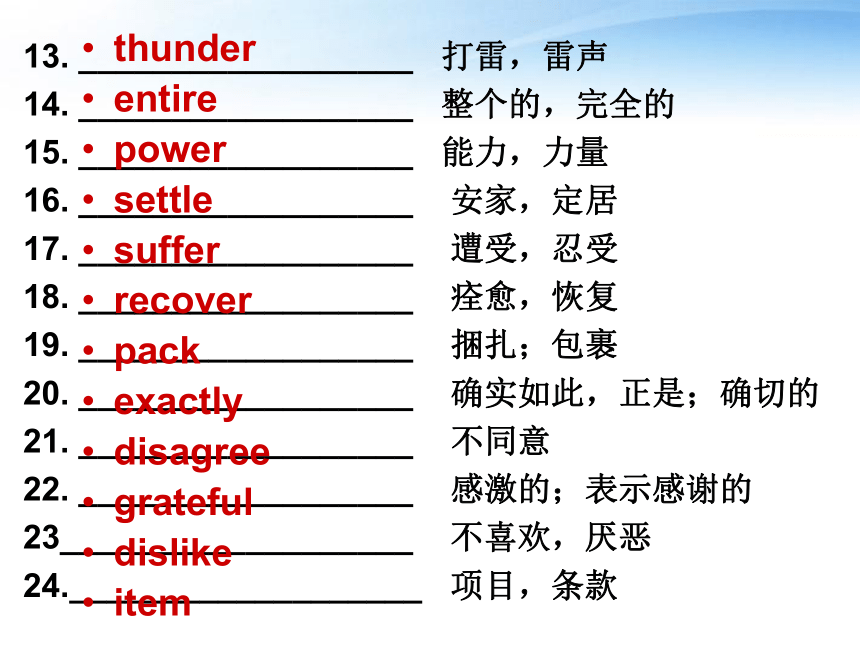 13. • thunder 打雷，雷声
14. • entire 整个的，完全的
15. • power 能力，力量
16. • settle 安家，定居
17. • suffer 遭受，忍受
18. • recover 痊愈，恢复
19. • pack 捆扎；包裹
20. • exactly 确实如此，正是；确切的
21. • disagree 不同意
22. • grateful 感激的；表示感谢的
23 • dislike 不喜欢，厌恶
24. • item 项目，条款